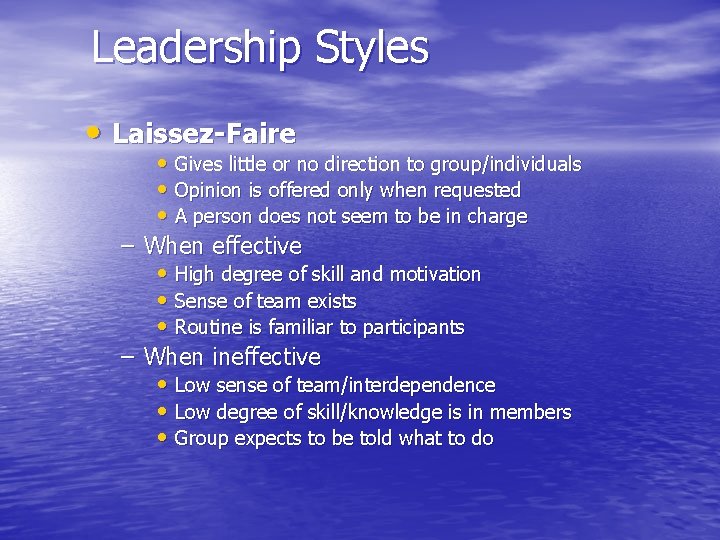 Leadership Styles

• Laissez-Faire
  • Gives little or no direction to group/individuals
  • Opinion is offered only when requested
  • A person does not seem to be in charge
– When effective
  • High degree of skill and motivation
  • Sense of team exists
  • Routine is familiar to participants
– When ineffective
  • Low sense of team/interdependence
  • Low degree of skill/knowledge is in members
  • Group expects to be told what to do